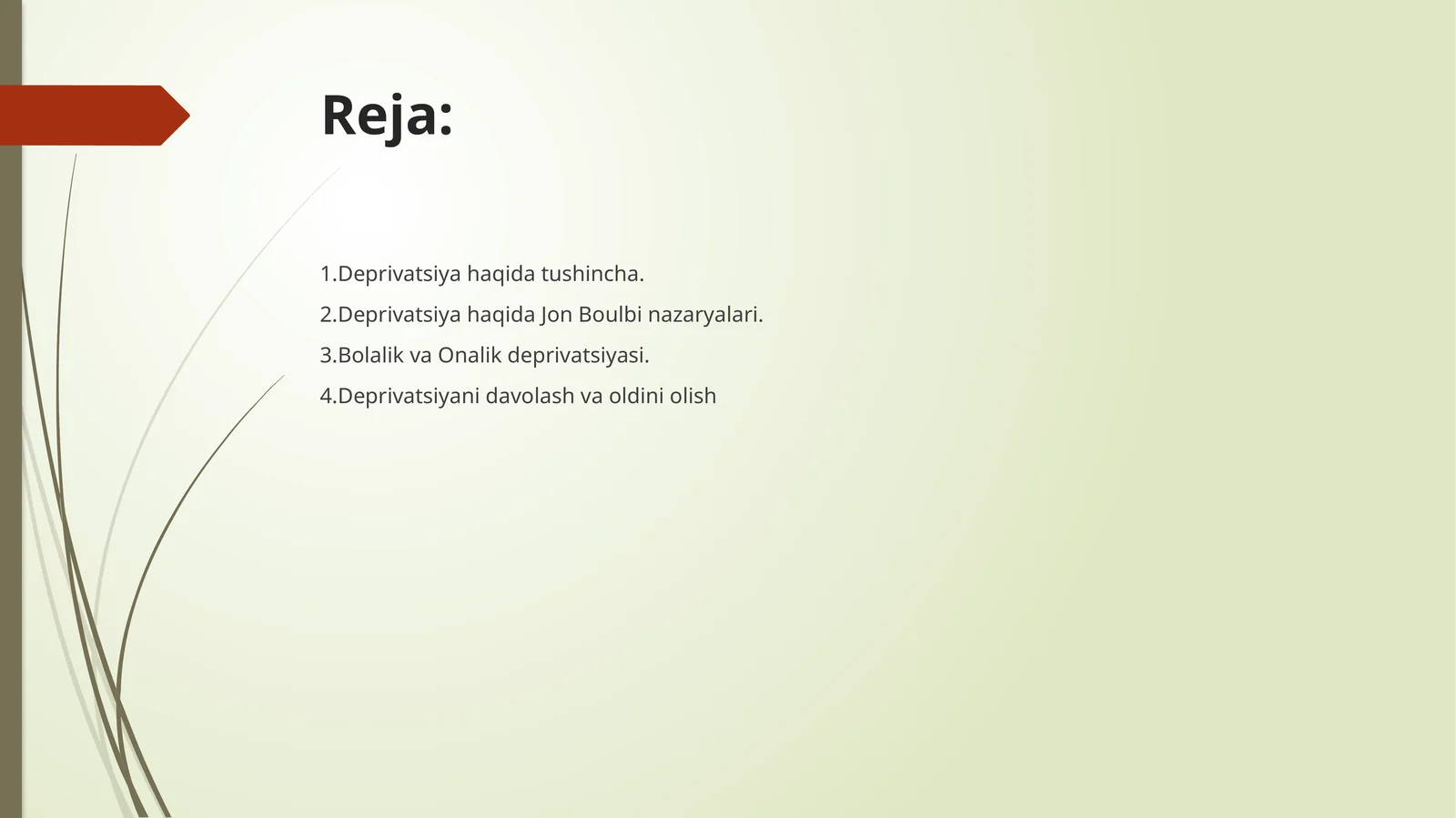 Reja:

1.Deprivatsiya haqida tushincha.

2.Deprivatsiya haqida Jon Boulbi nazaryalari.

3.Bolalik va Onalik deprivatsiyasi.

4.Deprivatsiyani davolash va oldini olish